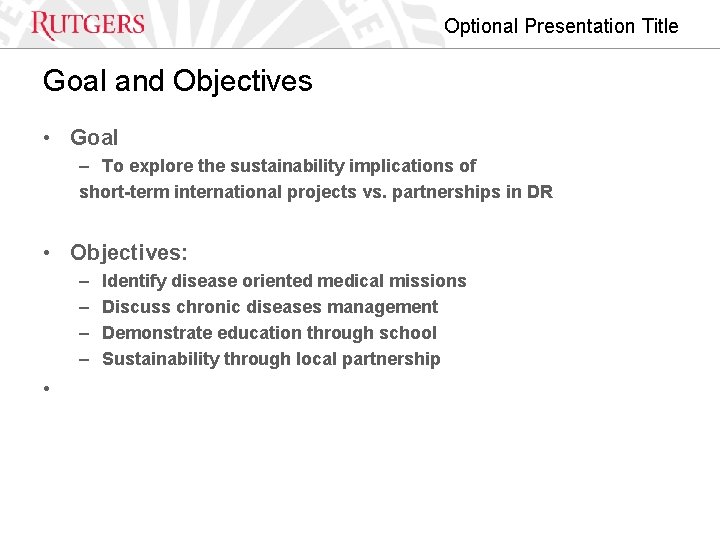 RUTGERS

Optional Presentation Title

Goal and Objectives

• Goal
– To explore the sustainability implications of short-term international projects vs. partnerships in DR

• Objectives:
– Identify disease oriented medical missions
– Discuss chronic diseases management
– Demonstrate education through school
– Sustainability through local partnership

•